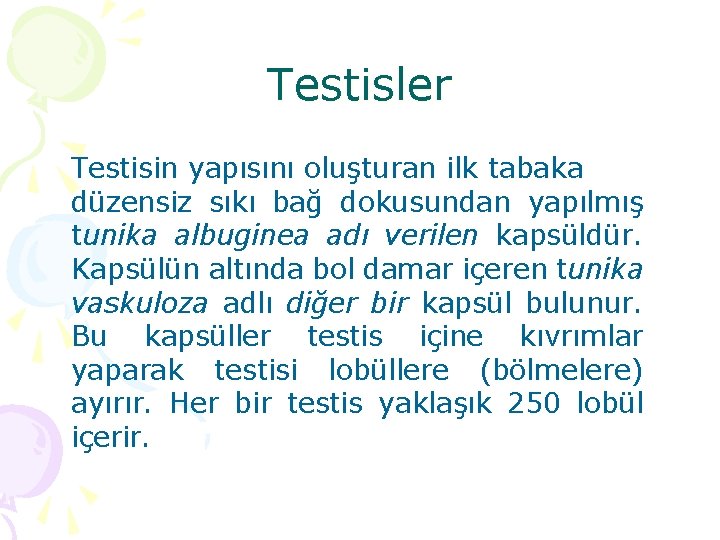 Testisler

Testisin yapısını oluşturan ilk tabaka düzensiz sıkı bağ dokusundan yapılmış tunika albuginea adı verilen kapsüldür. Kapsülün altında bol damar içeren tunika vaskuloza adlı diğer bir kapsül bulunur. Bu kapsüller testis içine kıvrımlar yaparak testisi lobüllere (bölmelere) ayırır. Her bir testis yaklaşık 250 lobül içerir.